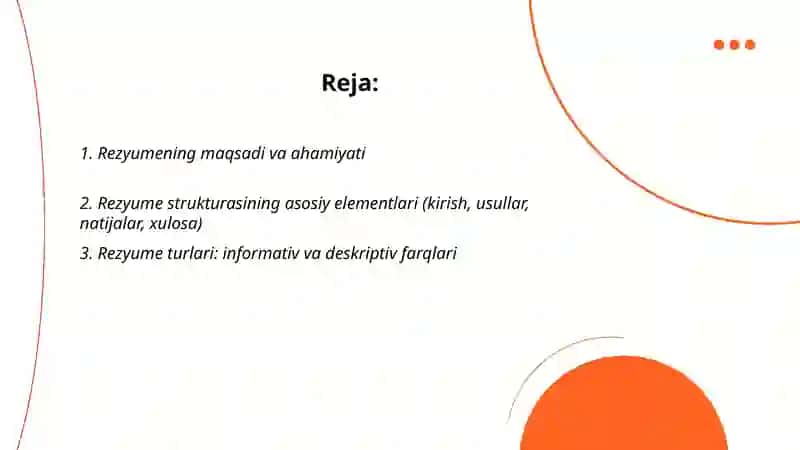 Reja:

1. Rezyumening maqsadi va ahamiyati

2. Rezyume strukturasining asosiy elementlari (kirish, usullar, natijalar, xulosa)

3. Rezyume turlari: informativ va deskriptiv farqlari